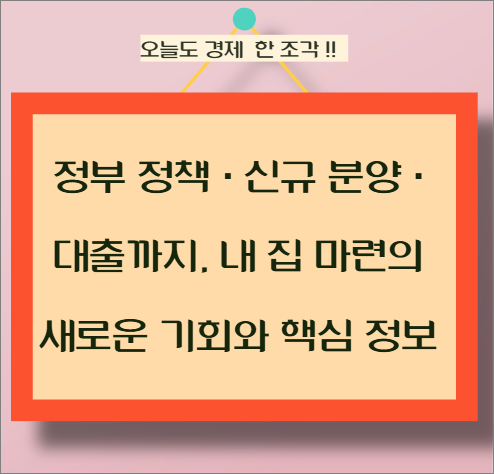 오늘도 경제 한 조각 !!

정부 정책 · 신규 분양 · 대출까지, 내 집 마련의 새로운 기회와 핵심 정보